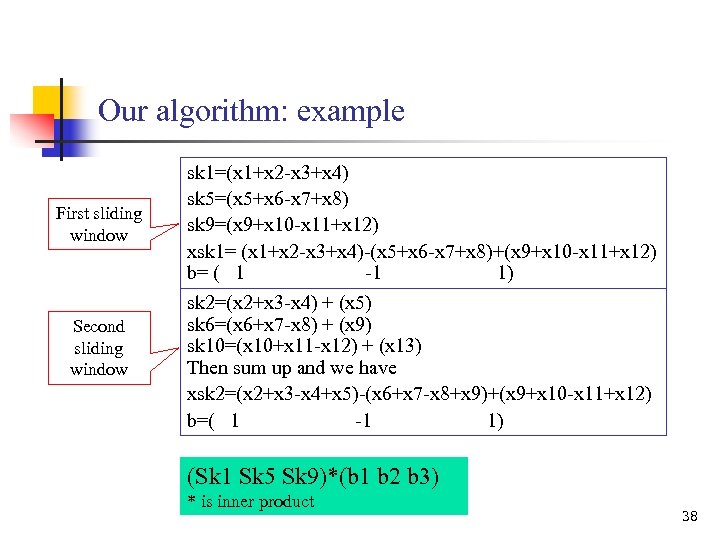 Our algorithm: example

First sliding window

sk1=(x1+x2-x3+x4)
sk5=(x5+x6-x7+x8)
sk9=(x9+x10-x11+x12)
xsk1= (x1+x2-x3+x4)-(x5+x6-x7+x8)+(x9+x10-x11+x12)
b= ( 1 -1 1)

Second sliding window

sk2=(x2+x3-x4) + (x5)
sk6=(x6+x7-x8) + (x9)
sk10=(x10+x11-x12) + (x13)
Then sum up and we have
xsk2=(x2+x3-x4+x5)-(x6+x7-x8+x9)+(x9+x10-x11+x12)
b=( 1 -1 1)

(Sk1 Sk5 Sk9)*(b1 b2 b3)
* is inner product

38